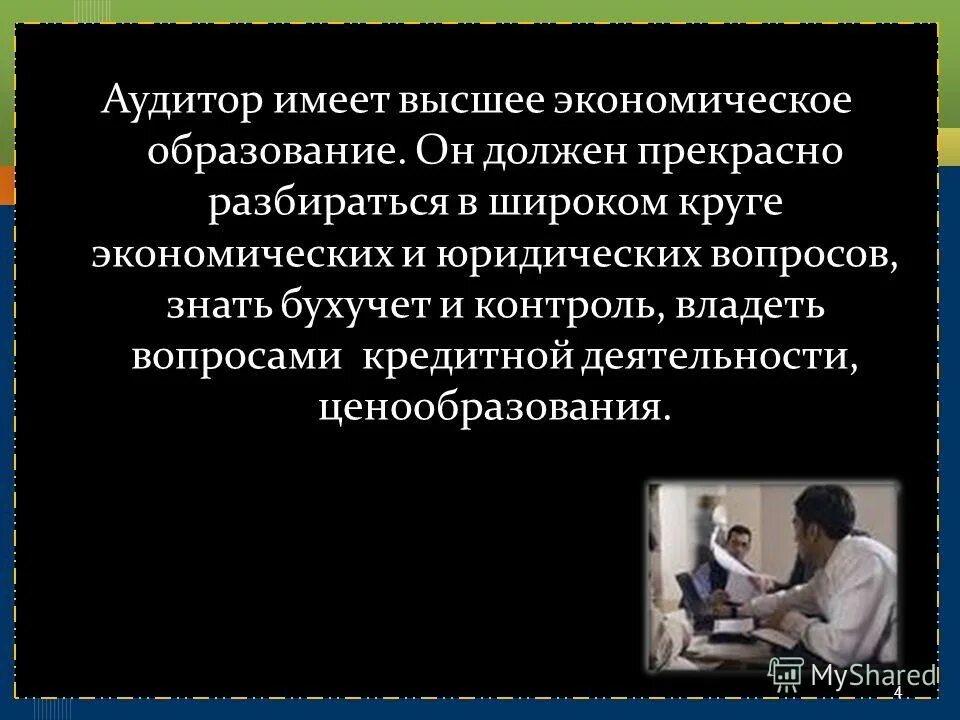 Аудитор имеет высшее экономическое образование. Он должен прекрасно разбираться в широком круге экономических и юридических вопросов, знать бухучет и контроль, владеть вопросами  кредитной деятельности, ценообразования.

MyShared

4